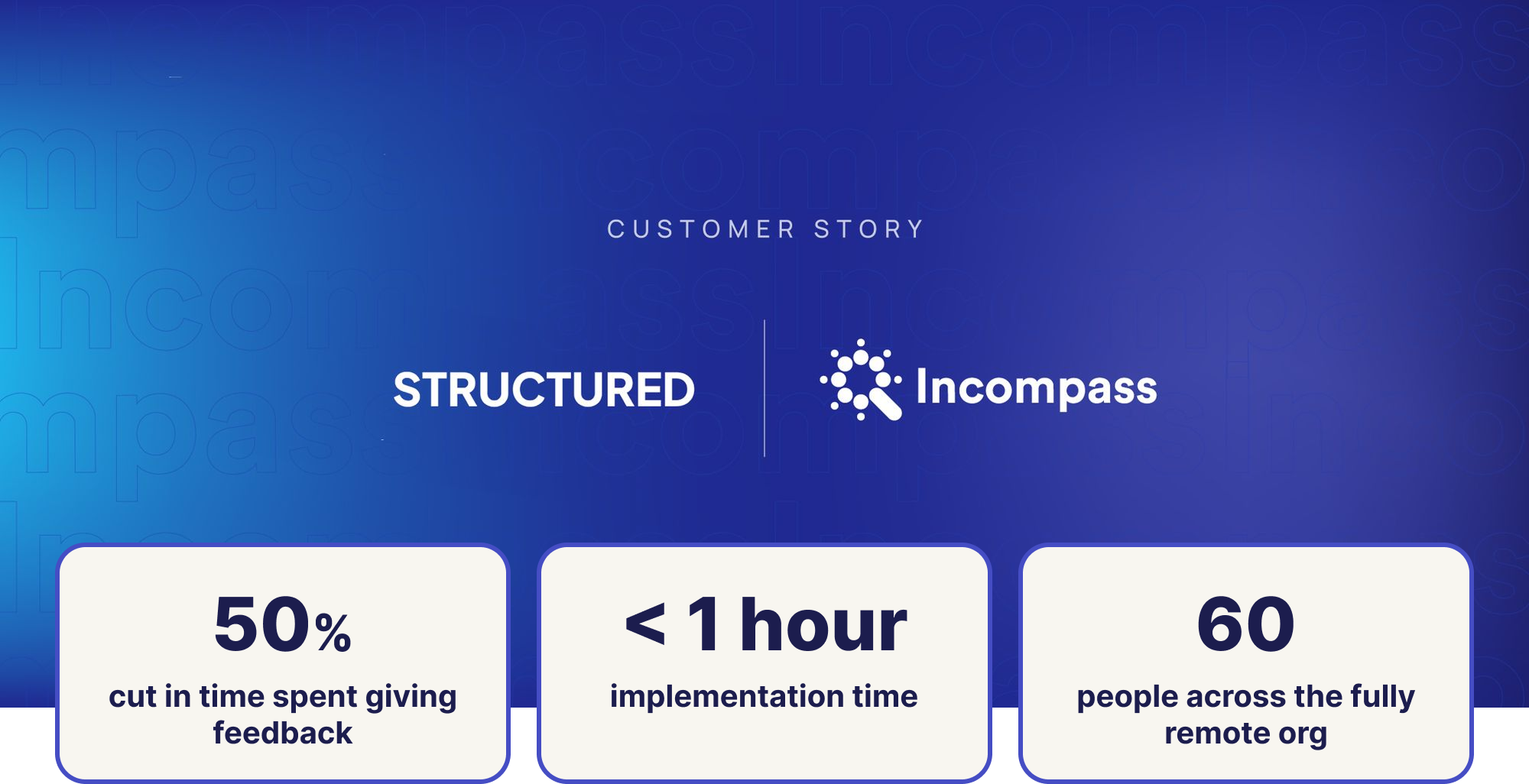 CUSTOMER STORY

STRUCTURED

Incompass

50%

cut in time spent giving feedback

< 1 hour

implementation time

60

people across the fully remote org